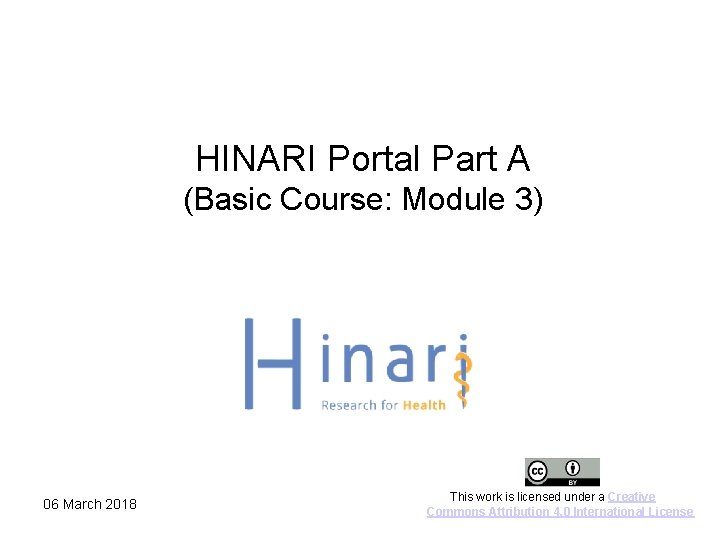 HINARI Portal Part A
(Basic Course: Module 3)

Hinari
Research for Health

cc BY

06 March 2018

This work is licensed under a Creative Commons Attribution 4.0 International License